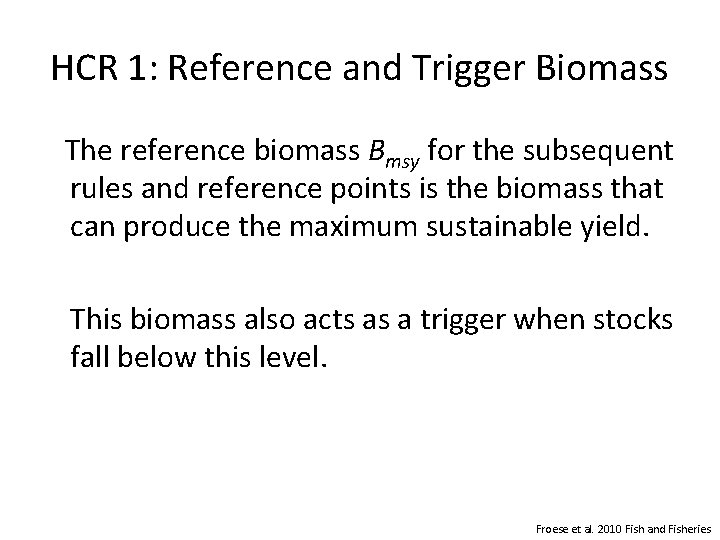 HCR 1: Reference and Trigger Biomass

The reference biomass $B_{msy}$ for the subsequent rules and reference points is the biomass that can produce the maximum sustainable yield.

This biomass also acts as a trigger when stocks fall below this level.

Froese et al. 2010 Fish and Fisheries